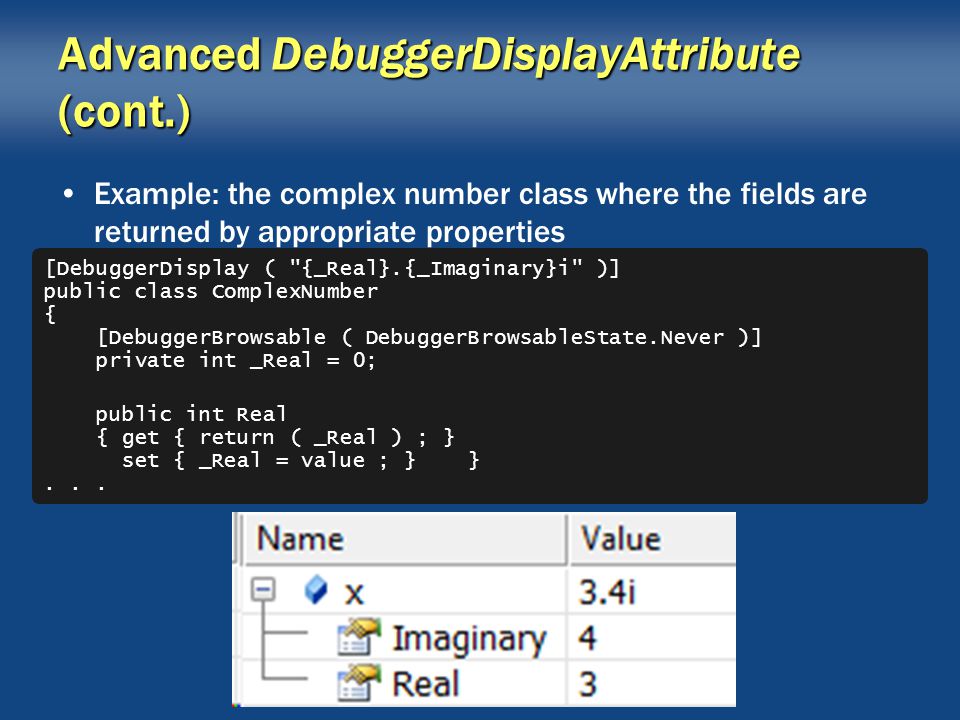 Advanced DebuggerDisplayAttribute (cont.)

• Example: the complex number class where the fields are returned by appropriate properties

[DebuggerDisplay ( "{_Real}.{_Imaginary}i" )]
public class ComplexNumber
{
    [DebuggerBrowsable ( DebuggerBrowsableState.Never )]
    private int _Real = 0;

    public int Real
    { get { return ( _Real ) ; }
      set { _Real = value ; }    }
. . .

| Name | Value |
|---|---|
| x | 3.4i |
| Imaginary | 4 |
| Real | 3 |